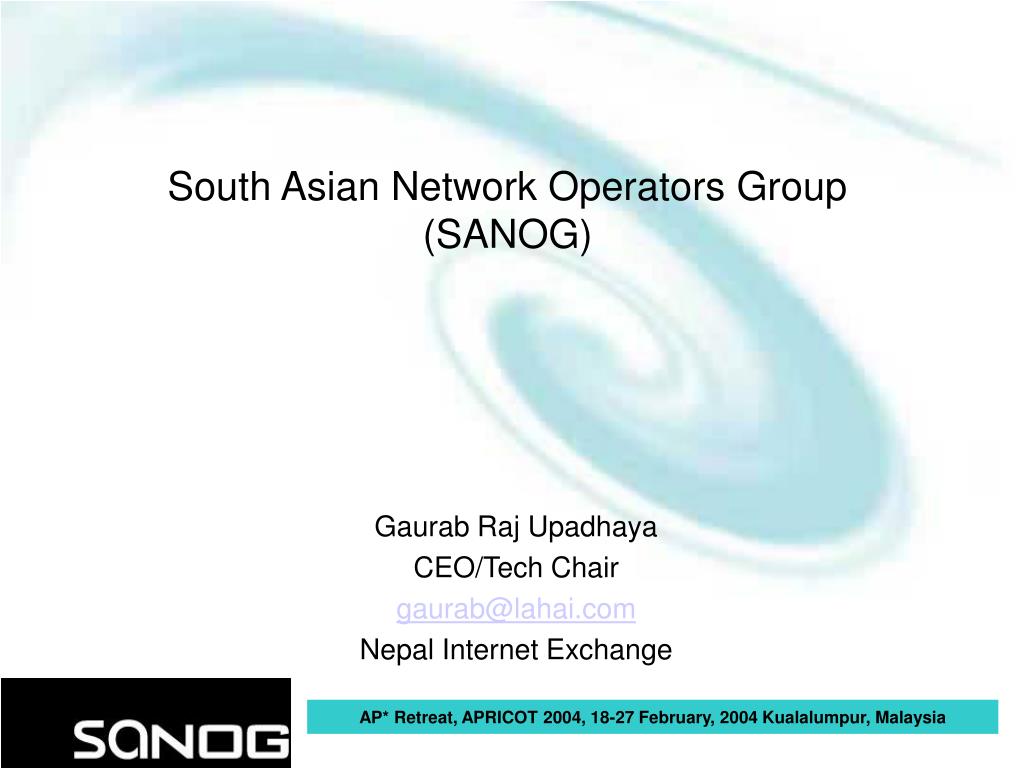 South Asian Network Operators Group (SANOG)

Gaurab Raj Upadhaya
CEO/Tech Chair
gaurab@lahai.com
Nepal Internet Exchange

SANOG

AP* Retreat, APRICOT 2004, 18-27 February, 2004 Kualalumpur, Malaysia